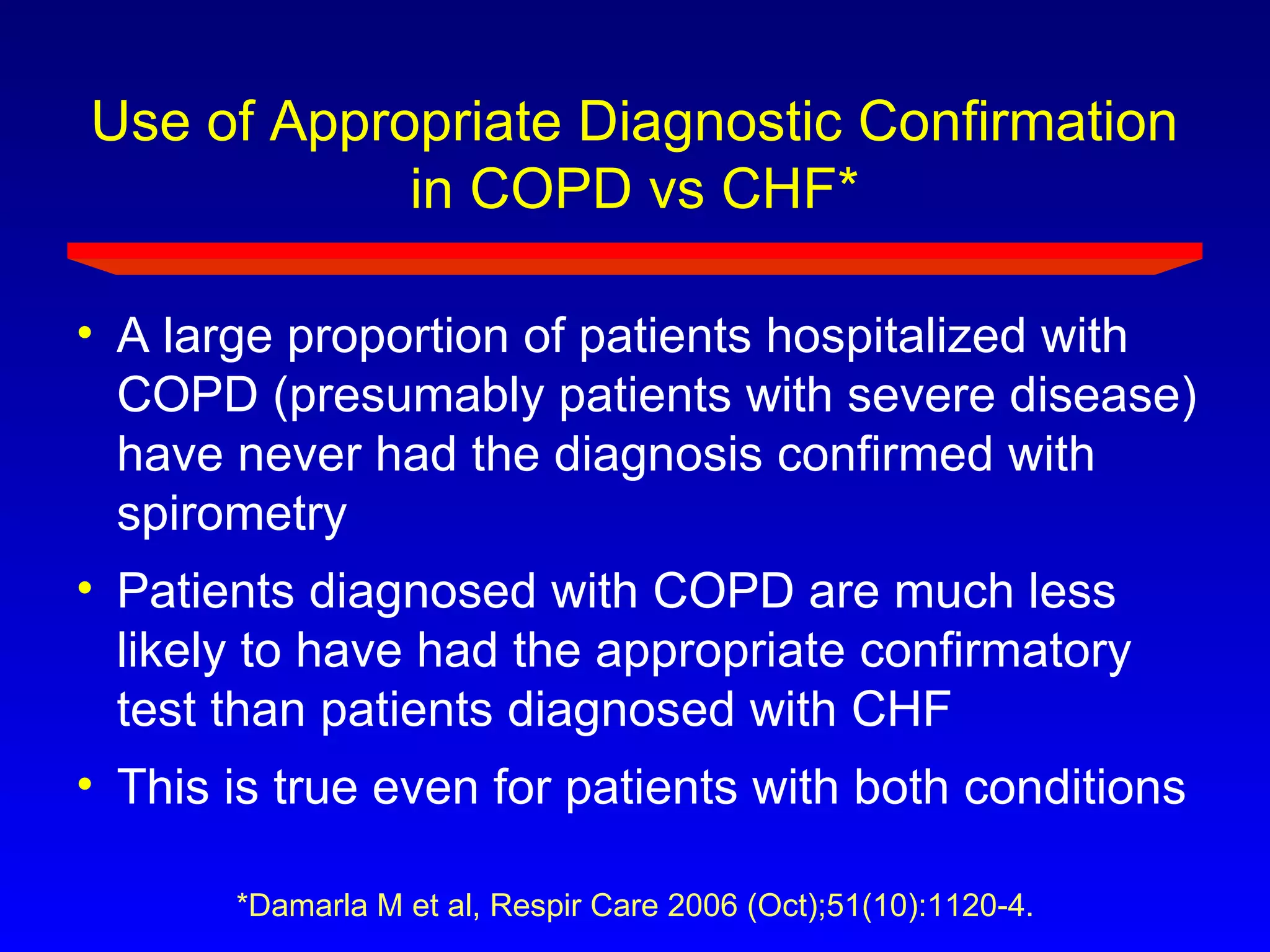 Use of Appropriate Diagnostic Confirmation in COPD vs CHF*

• A large proportion of patients hospitalized with COPD (presumably patients with severe disease) have never had the diagnosis confirmed with spirometry

• Patients diagnosed with COPD are much less likely to have had the appropriate confirmatory test than patients diagnosed with CHF

• This is true even for patients with both conditions

*Damarla M et al, Respir Care 2006 (Oct);51(10):1120-4.